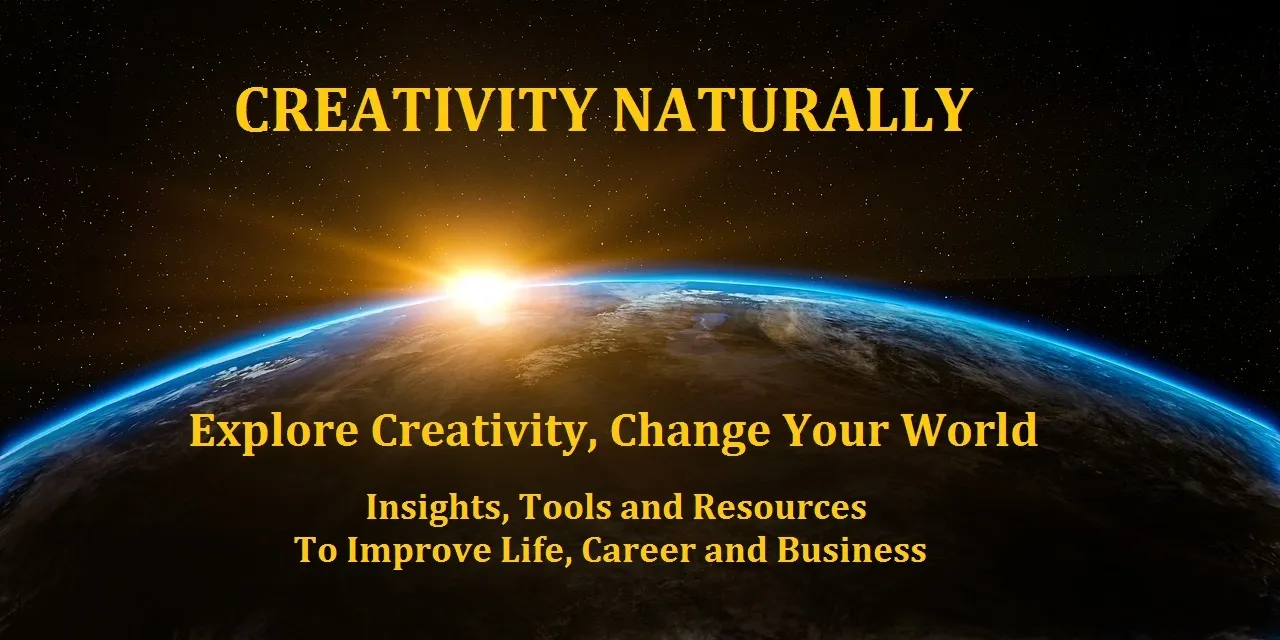 CREATIVITY NATURALLY

Explore Creativity, Change Your World

Insights, Tools and Resources
To Improve Life, Career and Business